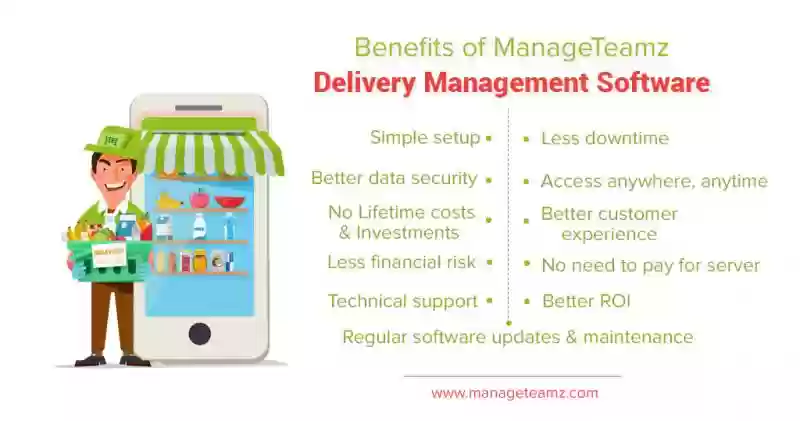 Benefits of ManageTeamz
Delivery Management Software

Simple setup •
Better data security •
No Lifetime costs & Investments •
Less financial risk •
Technical support •

• Less downtime
• Access anywhere, anytime
• Better customer experience
• No need to pay for server
• Better ROI

Regular software updates & maintenance

www.manageteamz.com